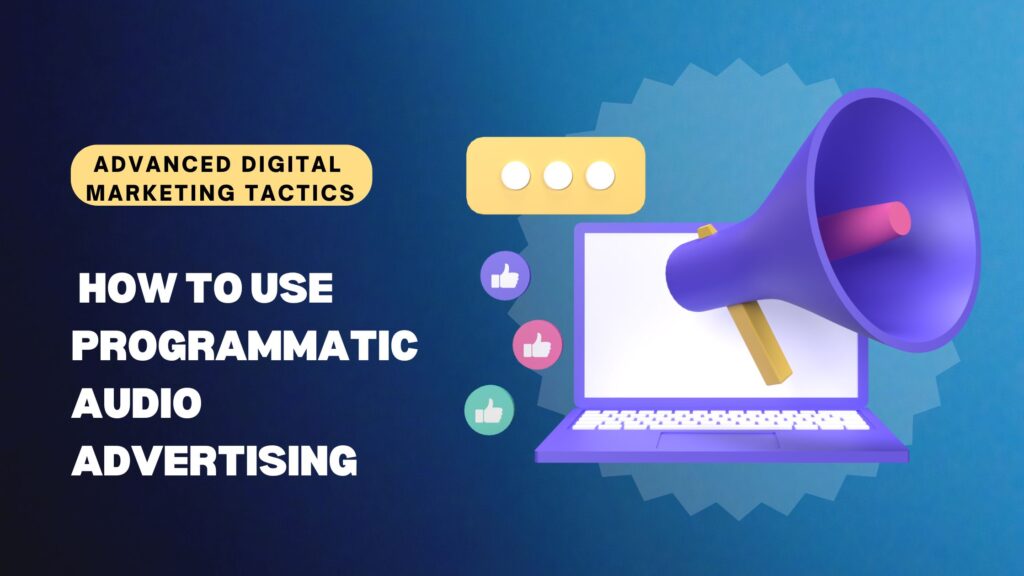 ADVANCED DIGITAL MARKETING TACTICS

HOW TO USE PROGRAMMATIC AUDIO ADVERTISING